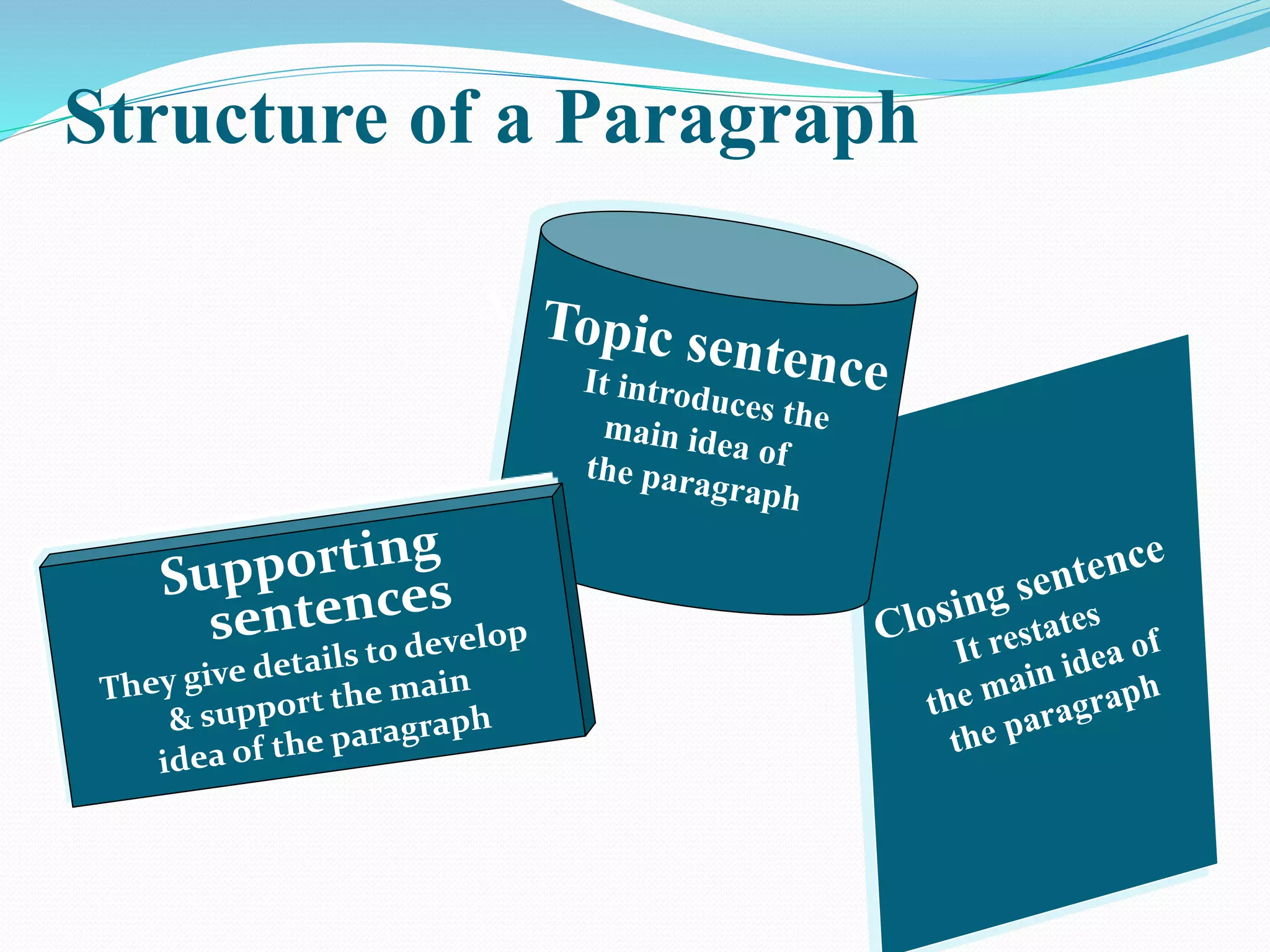 Structure of a Paragraph

Topic sentence
It introduces the main idea of the paragraph

Supporting sentences
They give details to develop & support the main idea of the paragraph

Closing sentence
It restates the main idea of the paragraph